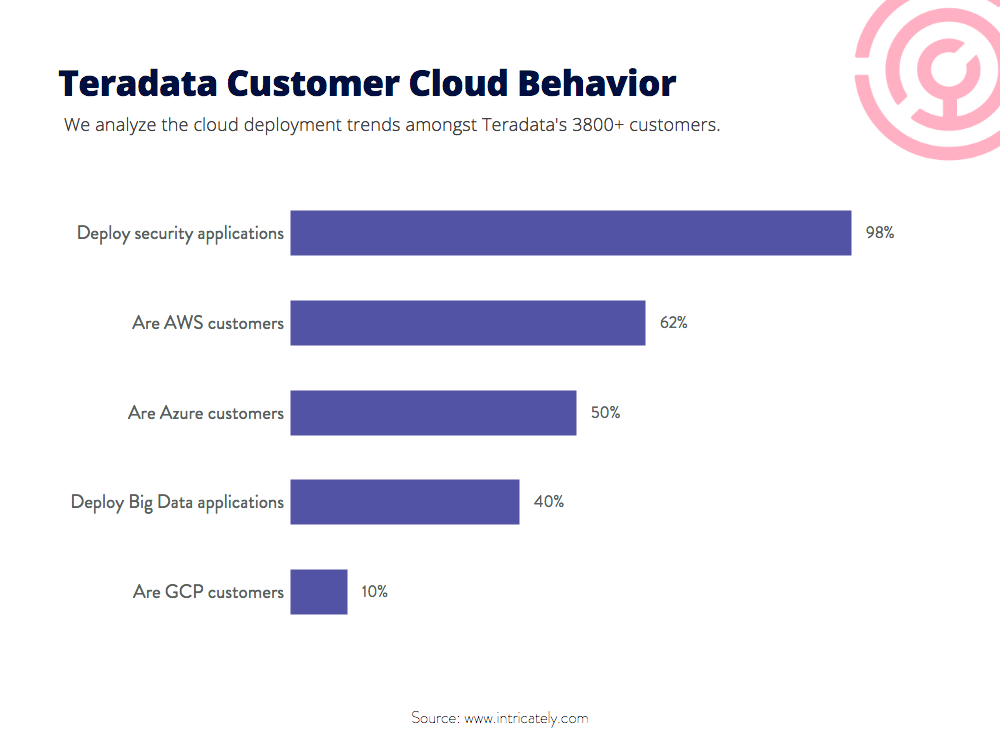 Teradata Customer Cloud Behavior
We analyze the cloud deployment trends amongst Teradata's 3800+ customers.

Deploy security applications 98%
Are AWS customers 62%
Are Azure customers 50%
Deploy Big Data applications 40%
Are GCP customers 10%

Source: www.intricately.com